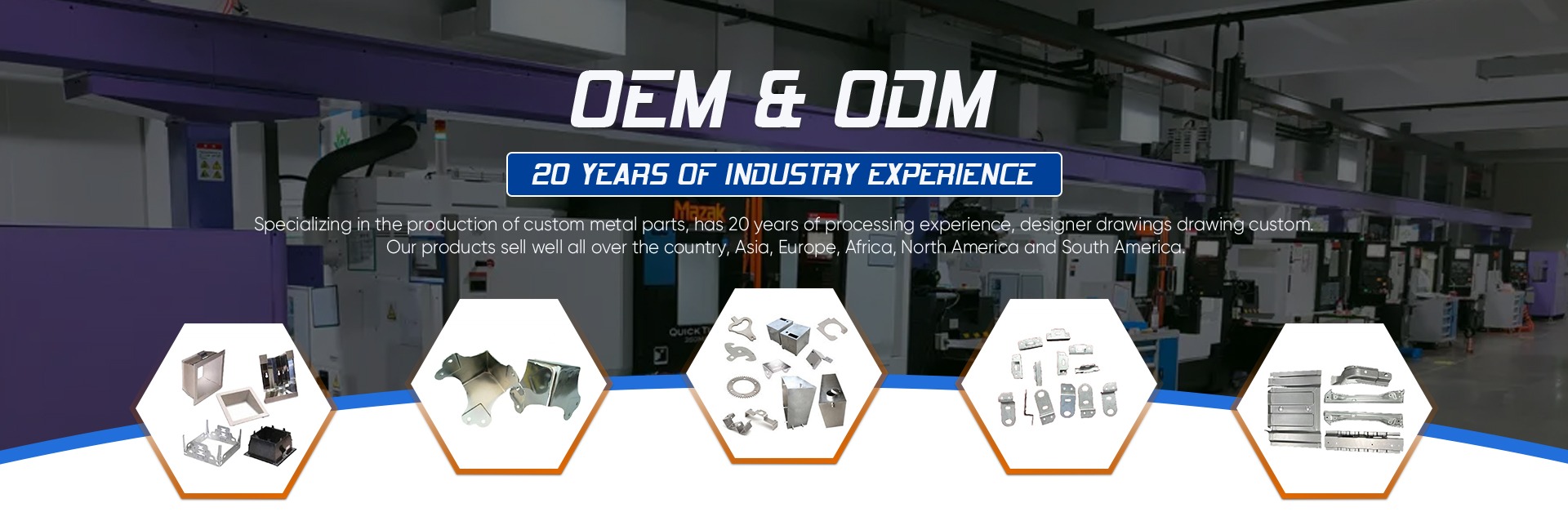 OEM & ODM

20 YEARS OF INDUSTRY EXPERIENCE

Specializing in the production of custom metal parts, has 20 years of processing experience, designer drawings drawing custom. Our products sell well all over the country, Asia, Europe, Africa, North America and South America.

Mazak

QUICK T